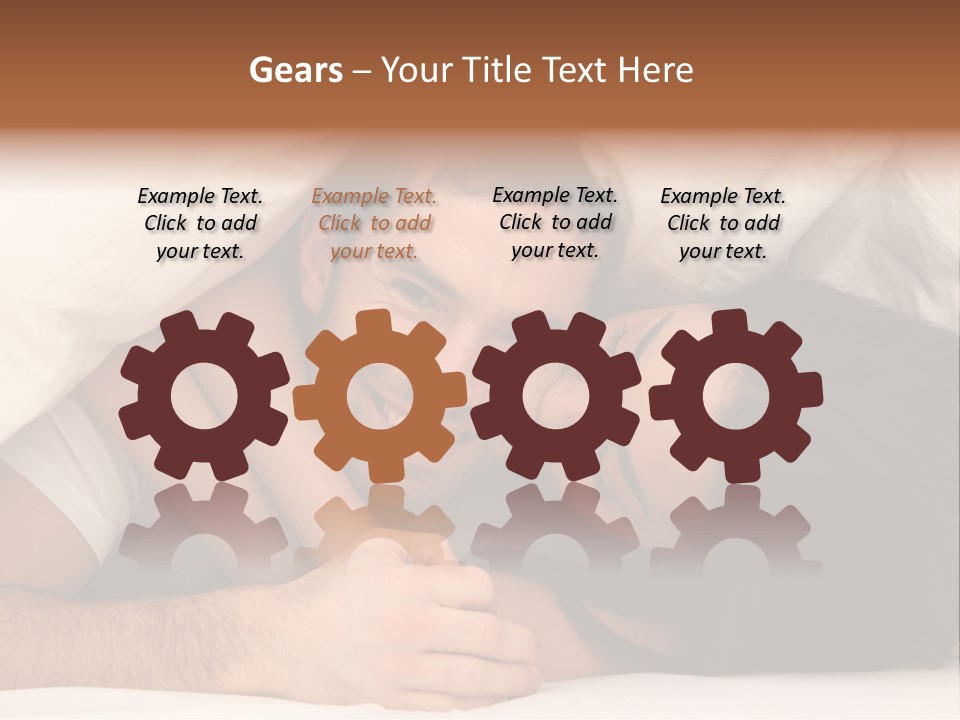 Gears – Your Title Text Here

Example Text. Click to add your text.

Example Text. Click to add your text.

Example Text. Click to add your text.

Example Text. Click to add your text.